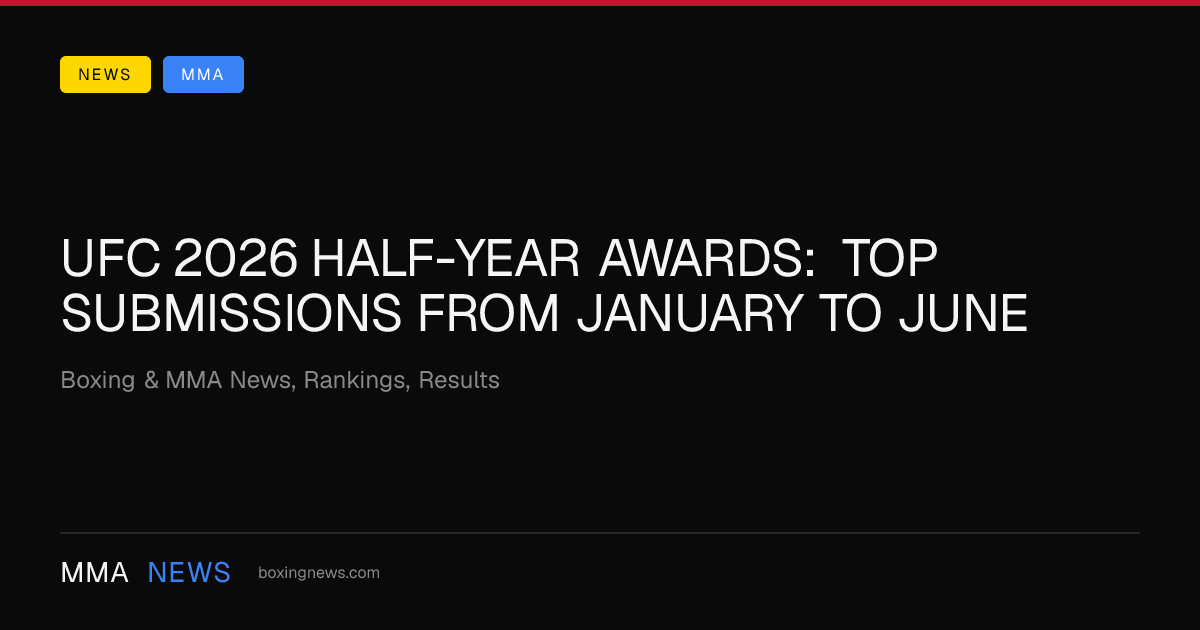 NEWS MMA

UFC 2026 HALF-YEAR AWARDS: TOP SUBMISSIONS FROM JANUARY TO JUNE

Boxing & MMA News, Rankings, Results

MMA NEWS boxingnews.com